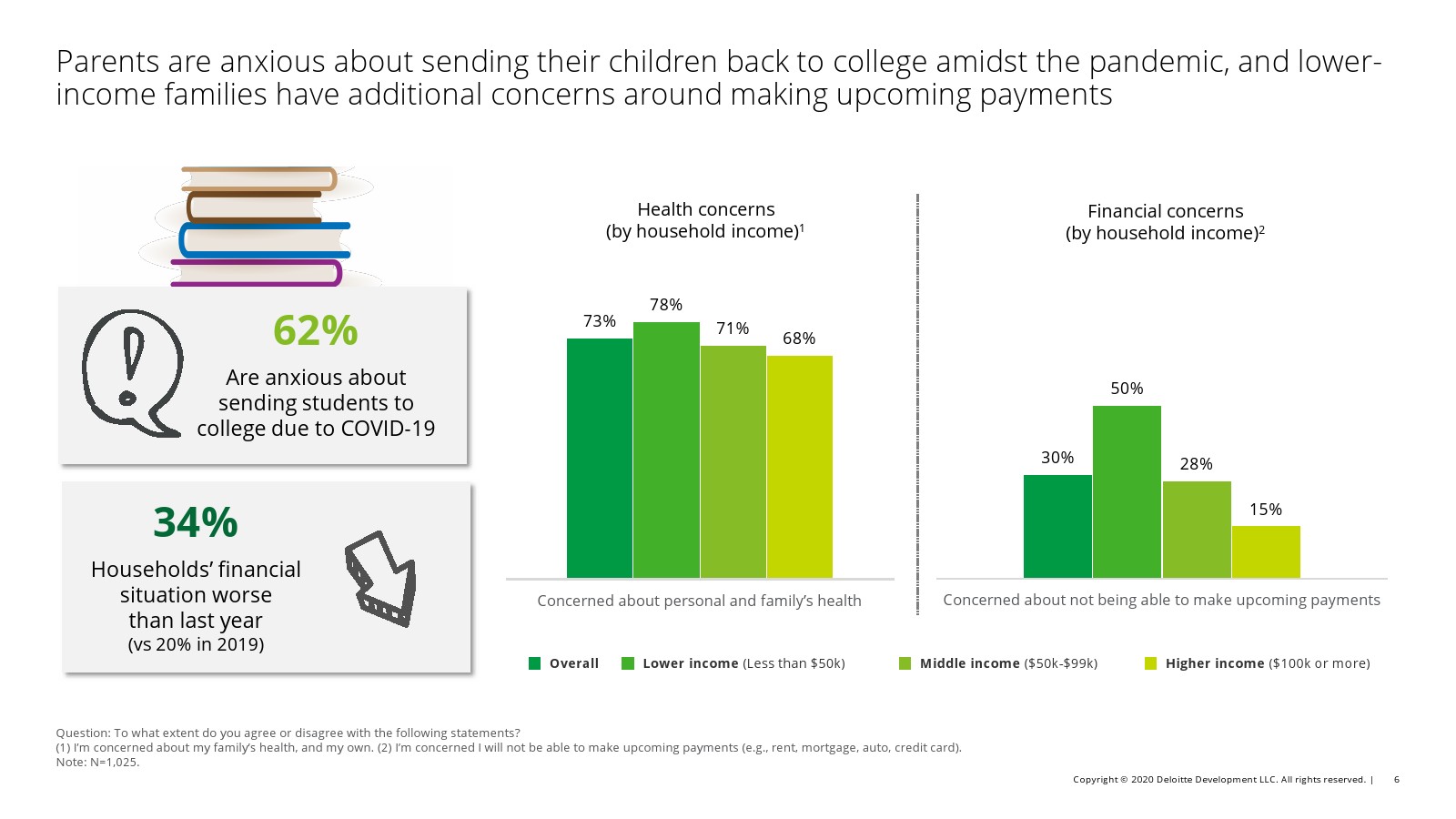 Parents are anxious about sending their children back to college amidst the pandemic, and lower-income families have additional concerns around making upcoming payments

62%

Are anxious about sending students to college due to COVID-19

34%

Households' financial situation worse than last year (vs 20% in 2019)

Health concerns (by household income)$^1$

73%

78%

71%

68%

Concerned about personal and family's health

Financial concerns (by household income)$^2$

30%

50%

28%

15%

Concerned about not being able to make upcoming payments

Overall

Lower income (Less than $50k)

Middle income ($50k-$99k)

Higher income ($100k or more)

Question: To what extent do you agree or disagree with the following statements?
(1) I'm concerned about my family's health, and my own. (2) I'm concerned I will not be able to make upcoming payments (e.g., rent, mortgage, auto, credit card).
Note: N=1,025.

Copyright © 2020 Deloitte Development LLC. All rights reserved. | 6